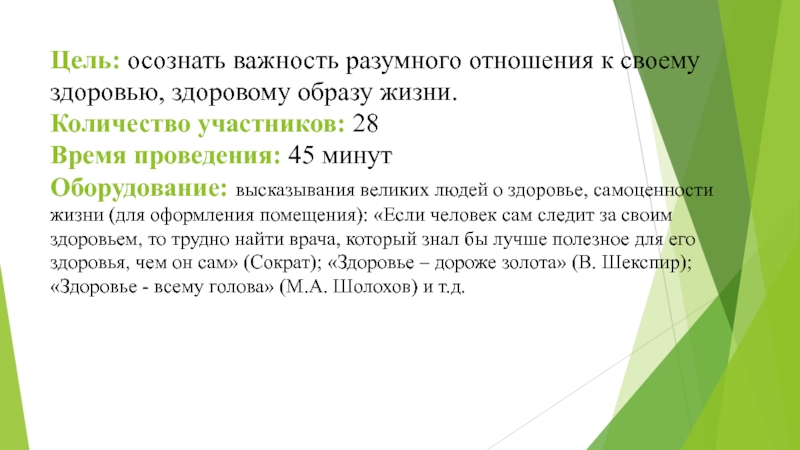 Цель: осознать важность разумного отношения к своему здоровью, здоровому образу жизни.
Количество участников: 28
Время проведения: 45 минут
Оборудование: высказывания великих людей о здоровье, самоценности жизни (для оформления помещения): «Если человек сам следит за своим здоровьем, то трудно найти врача, который знал бы лучше полезное для его здоровья, чем он сам» (Сократ); «Здоровье – дороже золота» (В. Шекспир); «Здоровье - всему голова» (М.А. Шолохов) и т.д.